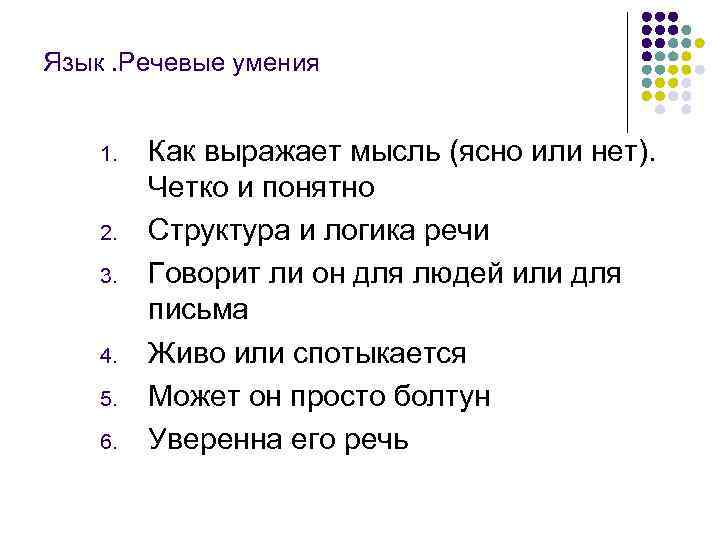 Язык .Речевые умения

1. Как выражает мысль (ясно или нет). Четко и понятно
2. Структура и логика речи
3. Говорит ли он для людей или для письма
4. Живо или спотыкается
5. Может он просто болтун
6. Уверенна его речь